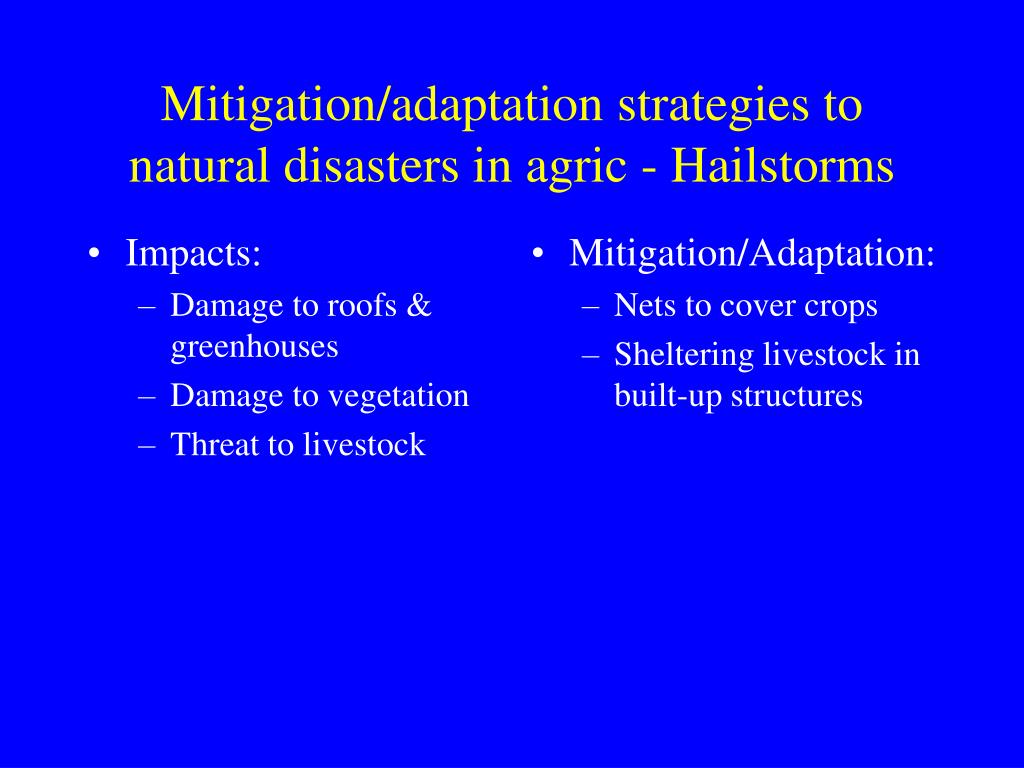 Mitigation/adaptation strategies to natural disasters in agric - Hailstorms

• Impacts:
– Damage to roofs & greenhouses
– Damage to vegetation
– Threat to livestock

• Mitigation/Adaptation:
– Nets to cover crops
– Sheltering livestock in built-up structures